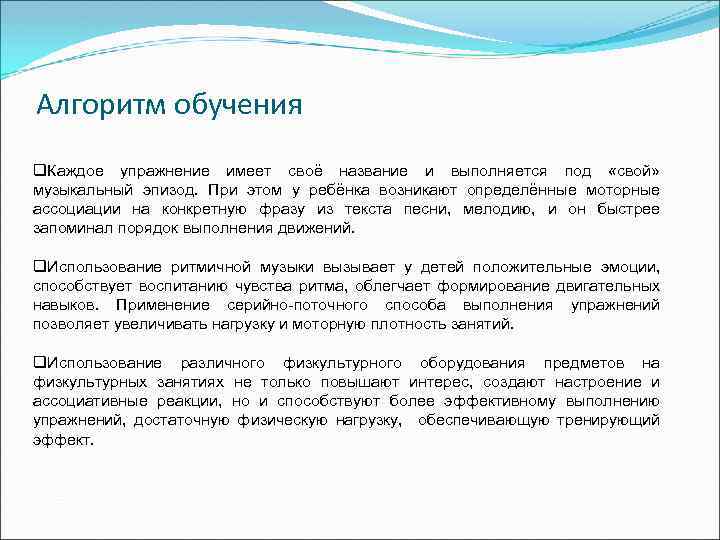 Алгоритм обучения

❑Каждое упражнение имеет своё название и выполняется под «свой» музыкальный эпизод. При этом у ребёнка возникают определённые моторные ассоциации на конкретную фразу из текста песни, мелодию, и он быстрее запоминал порядок выполнения движений.

❑Использование ритмичной музыки вызывает у детей положительные эмоции, способствует воспитанию чувства ритма, облегчает формирование двигательных навыков. Применение серийно-поточного способа выполнения упражнений позволяет увеличивать нагрузку и моторную плотность занятий.

❑Использование различного физкультурного оборудования предметов на физкультурных занятиях не только повышают интерес, создают настроение и ассоциативные реакции, но и способствуют более эффективному выполнению упражнений, достаточную физическую нагрузку, обеспечивающую тренирующий эффект.